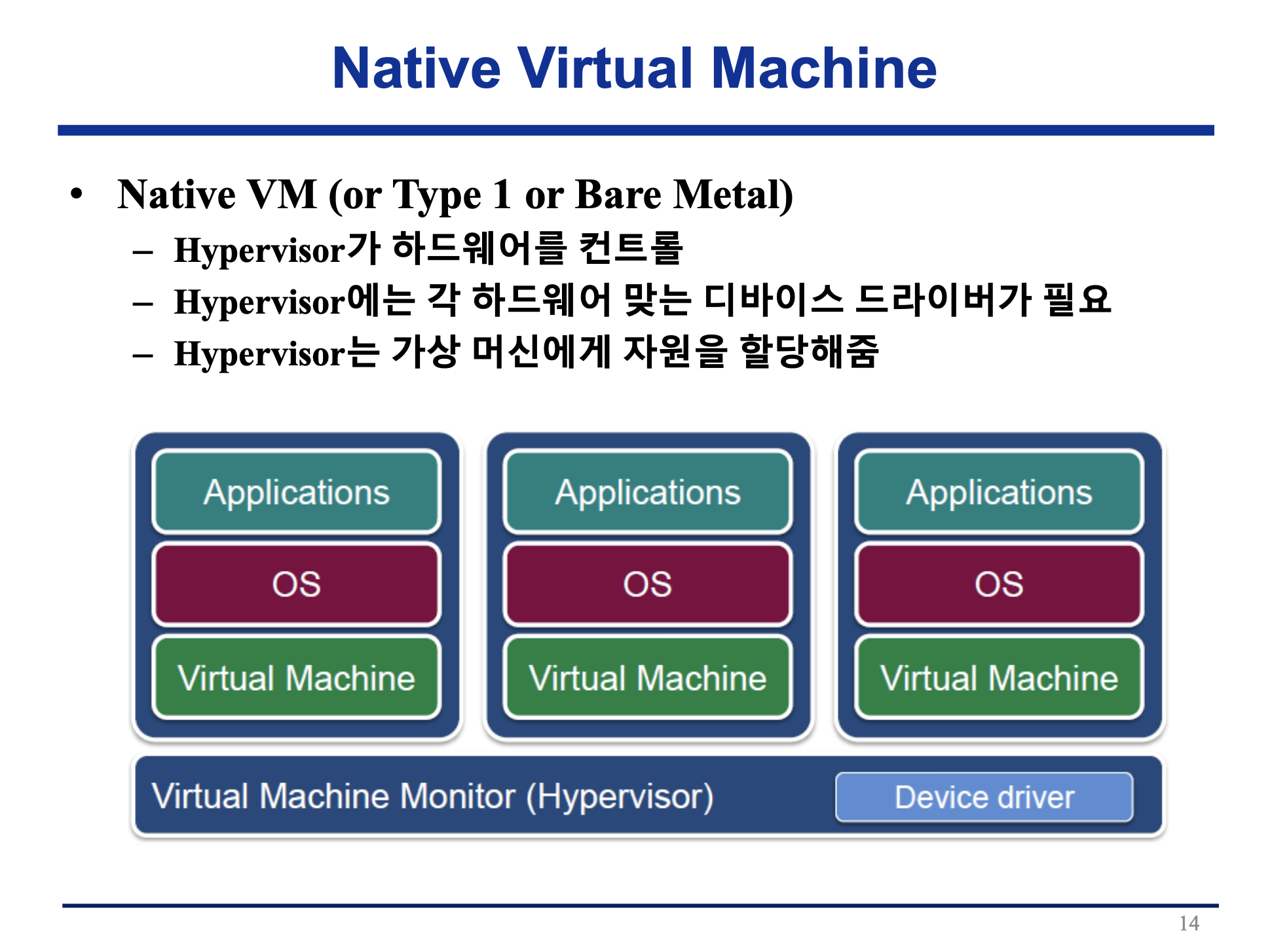 Native Virtual Machine

• Native VM (or Type 1 or Bare Metal)
– Hypervisor가 하드웨어를 컨트롤
– Hypervisor에는 각 하드웨어 맞는 디바이스 드라이버가 필요
– Hypervisor는 가상 머신에게 자원을 할당해줌

Applications
OS
Virtual Machine

Applications
OS
Virtual Machine

Applications
OS
Virtual Machine

Virtual Machine Monitor (Hypervisor)
Device driver

14